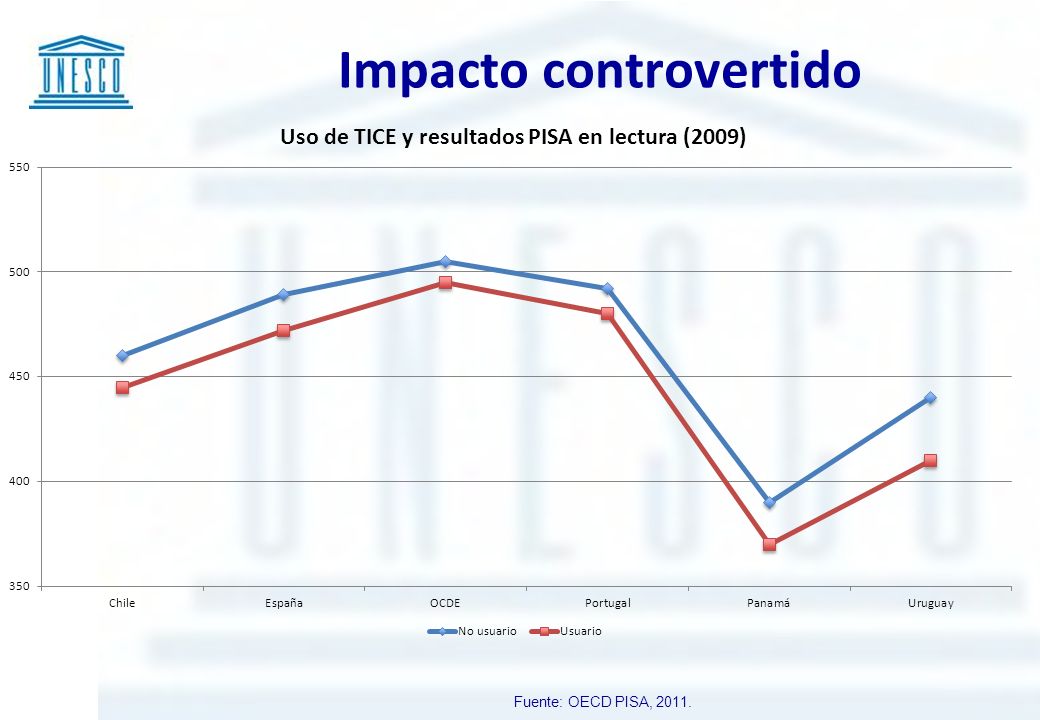 UNESCO

Impacto controvertido

Uso de TICE y resultados PISA en lectura (2009)

550
500
450
400
350

Chile
España
OCDE
Portugal
Panamá
Uruguay

No usuario
Usuario

Fuente: OECD PISA, 2011.